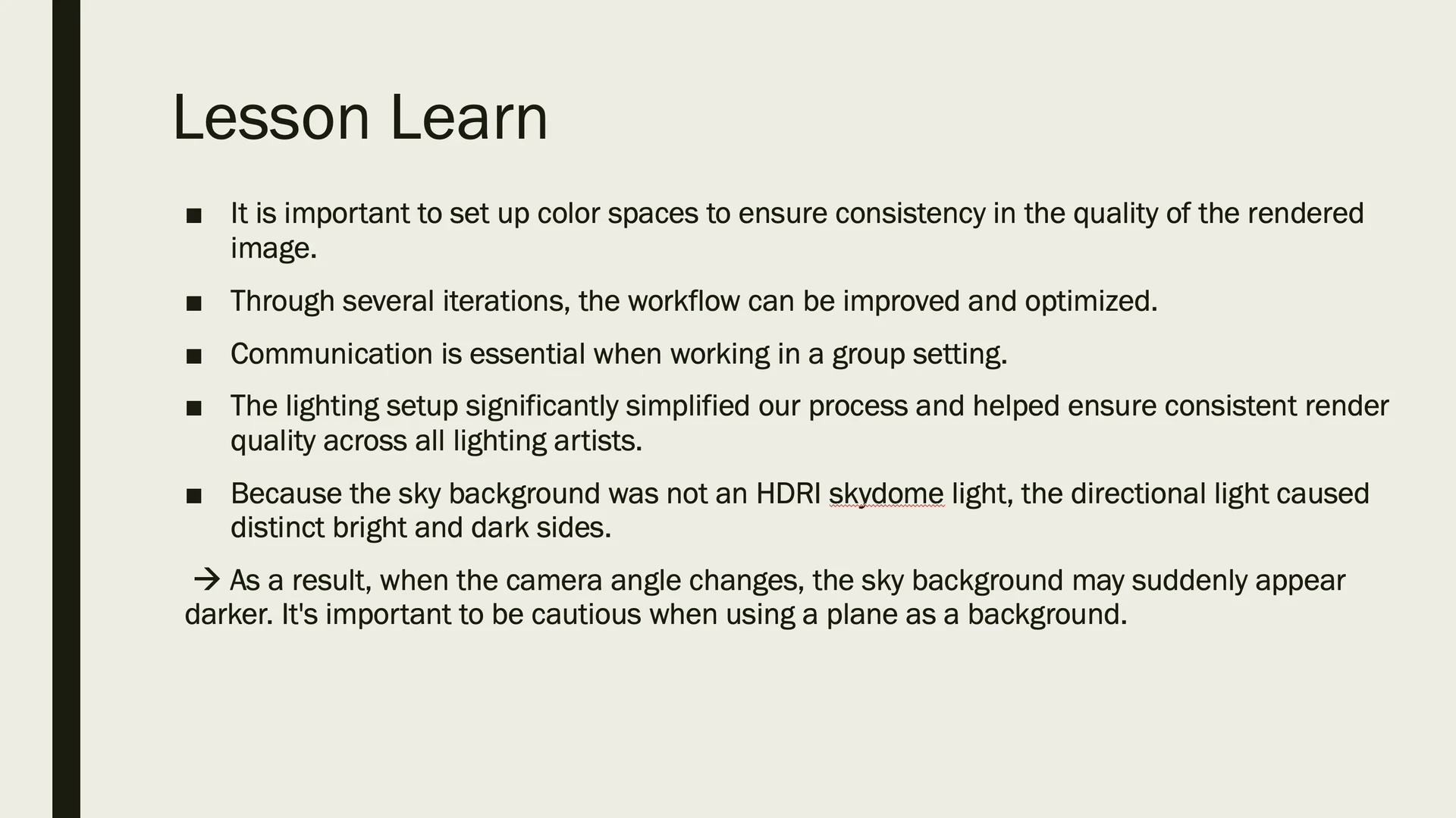 Lesson Learn

■ It is important to set up color spaces to ensure consistency in the quality of the rendered image.

■ Through several iterations, the workflow can be improved and optimized.

■ Communication is essential when working in a group setting.

■ The lighting setup significantly simplified our process and helped ensure consistent render quality across all lighting artists.

■ Because the sky background was not an HDRI skydome light, the directional light caused distinct bright and dark sides.

→ As a result, when the camera angle changes, the sky background may suddenly appear darker. It's important to be cautious when using a plane as a background.